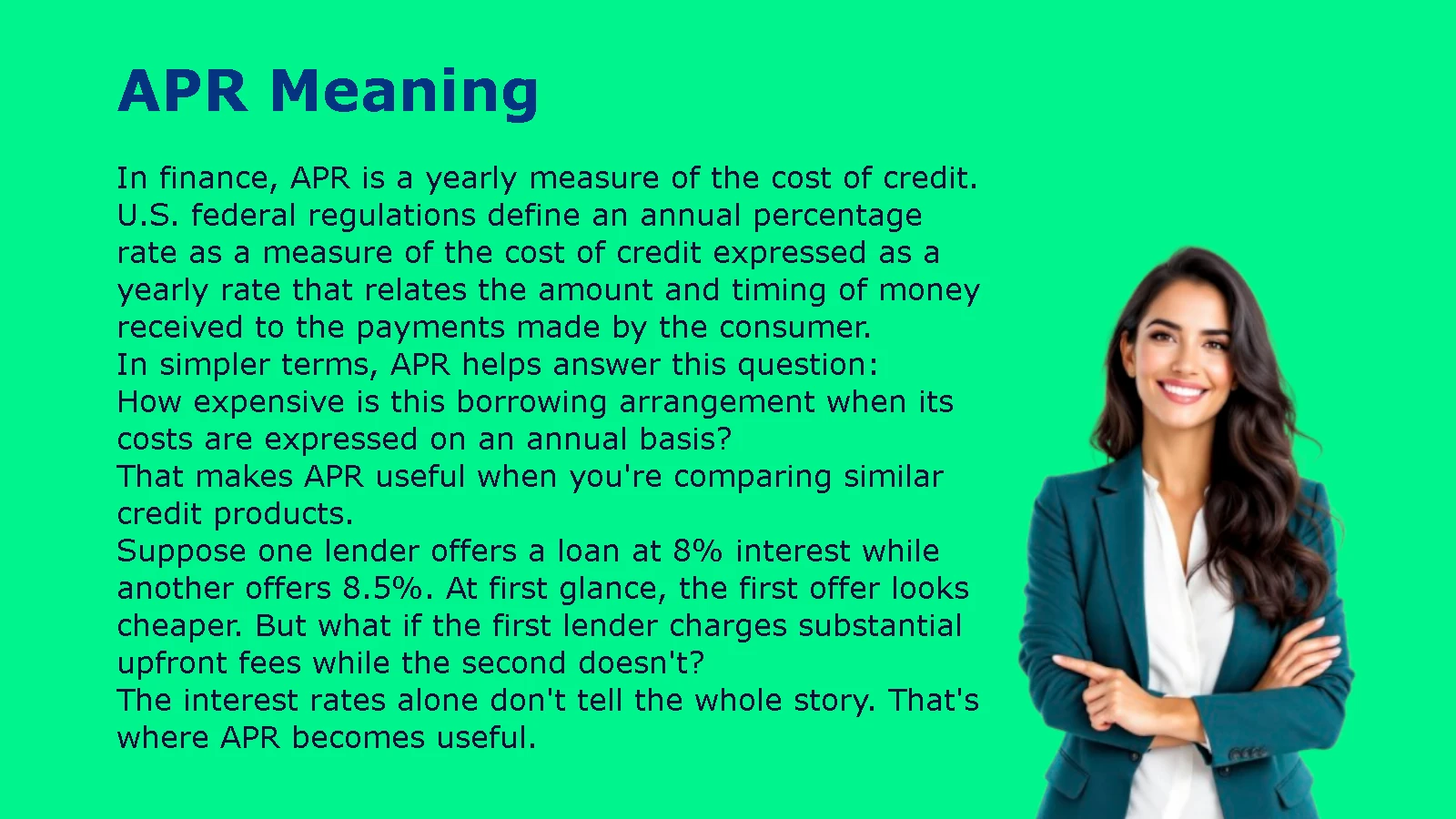 APR Meaning

In finance, APR is a yearly measure of the cost of credit. U.S. federal regulations define an annual percentage rate as a measure of the cost of credit expressed as a yearly rate that relates the amount and timing of money received to the payments made by the consumer.

In simpler terms, APR helps answer this question:

How expensive is this borrowing arrangement when its costs are expressed on an annual basis?

That makes APR useful when you're comparing similar credit products.

Suppose one lender offers a loan at 8% interest while another offers 8.5%. At first glance, the first offer looks cheaper. But what if the first lender charges substantial upfront fees while the second doesn't?

The interest rates alone don't tell the whole story. That's where APR becomes useful.